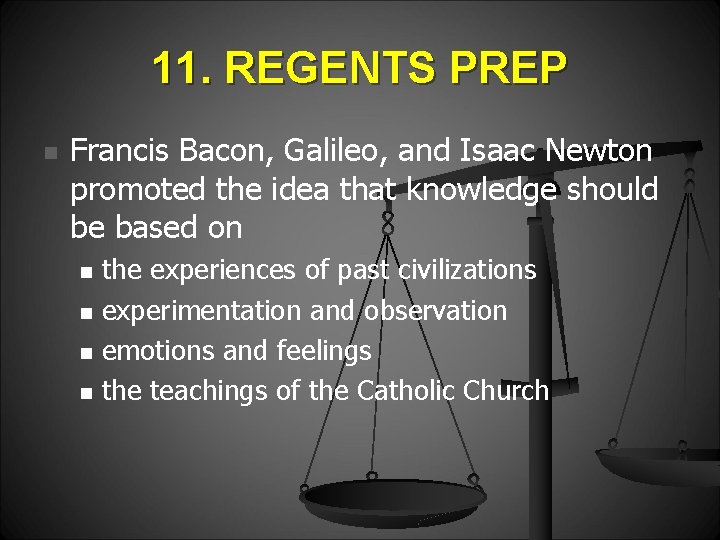 11. REGENTS PREP

Francis Bacon, Galileo, and Isaac Newton promoted the idea that knowledge should be based on

- the experiences of past civilizations
- experimentation and observation
- emotions and feelings
- the teachings of the Catholic Church